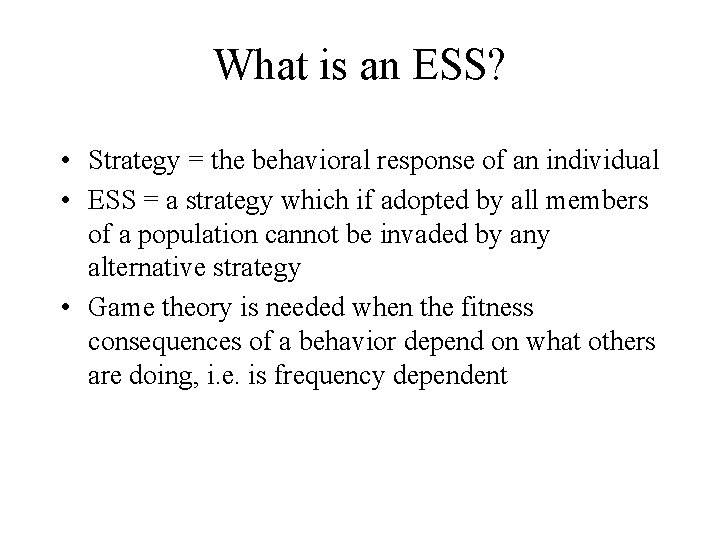 What is an ESS?

• Strategy = the behavioral response of an individual
• ESS = a strategy which if adopted by all members of a population cannot be invaded by any alternative strategy
• Game theory is needed when the fitness consequences of a behavior depend on what others are doing, i.e. is frequency dependent